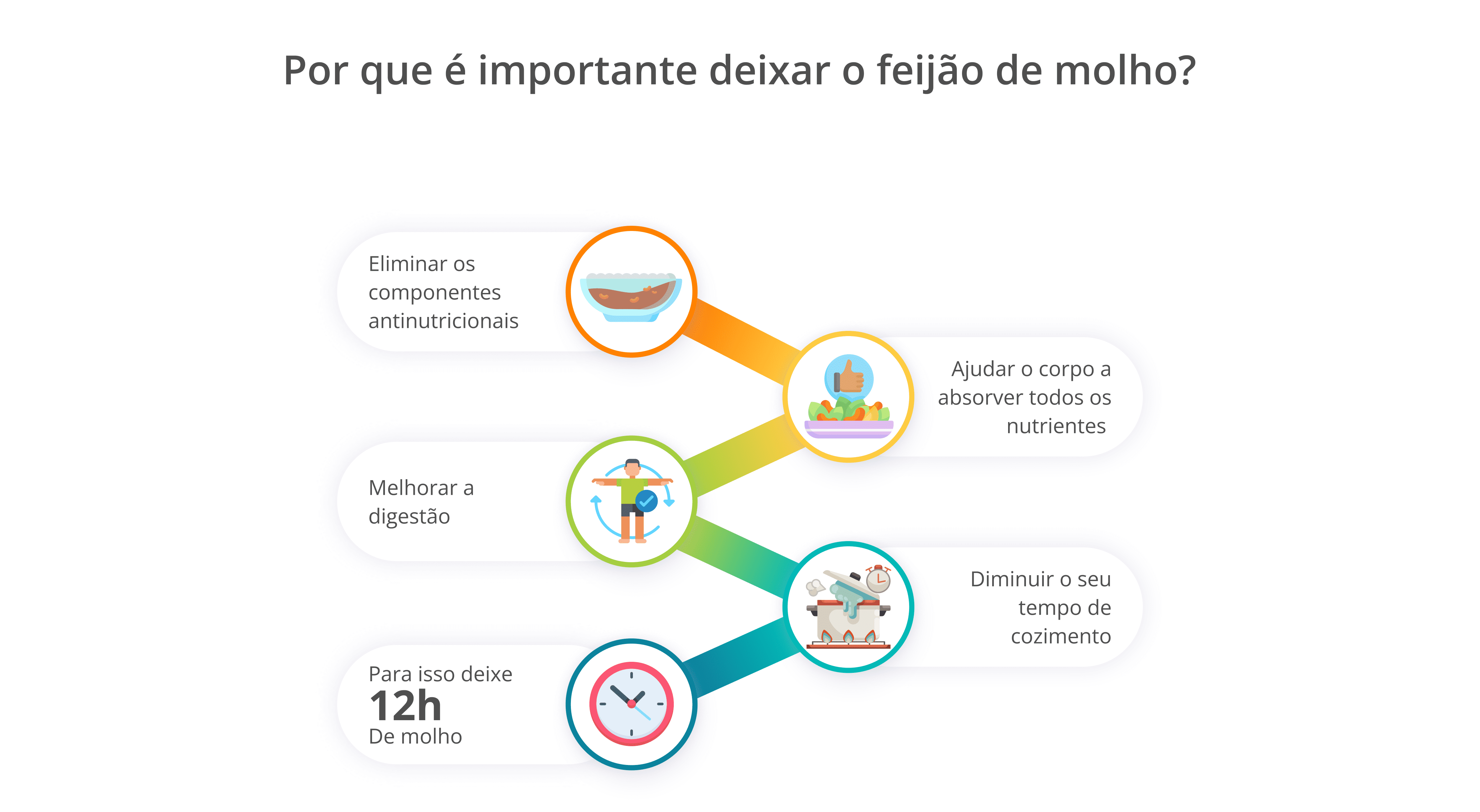 Por que é importante deixar o feijão de molho?

Eliminar os componentes antinutricionais

Ajudar o corpo a absorver todos os nutrientes

Melhorar a digestão

Diminuir o seu tempo de cozimento

Para isso deixe
12h
De molho